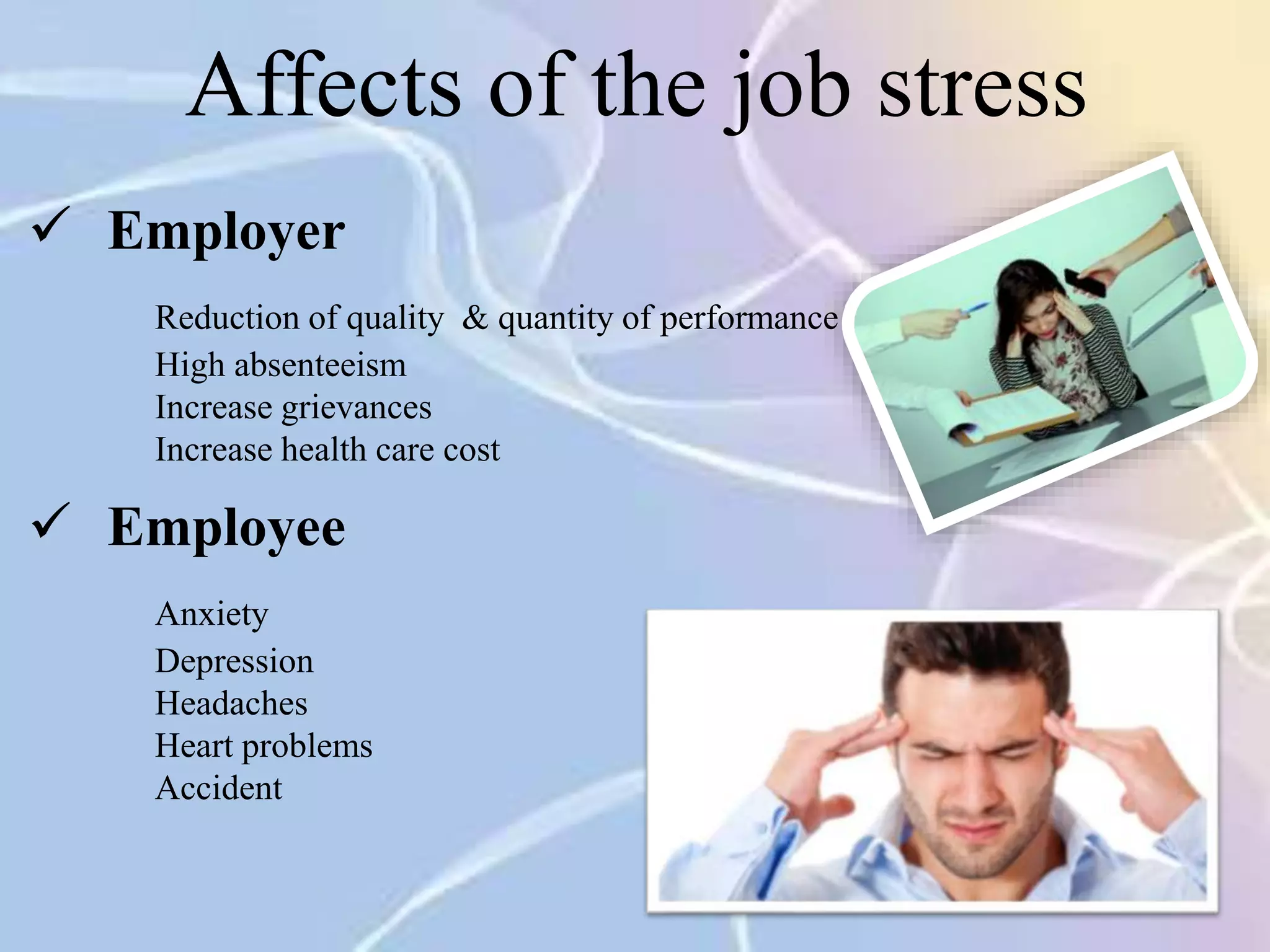 Affects of the job stress

✓ Employer

Reduction of quality & quantity of performance
High absenteeism
Increase grievances
Increase health care cost

✓ Employee

Anxiety
Depression
Headaches
Heart problems
Accident